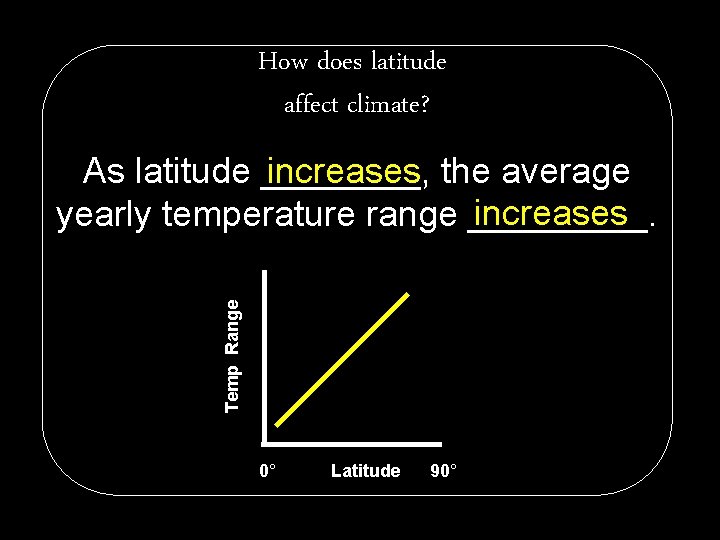 How does latitude affect climate?

As latitude increases, the average yearly temperature range increases.

Temp Range

0°    Latitude    90°